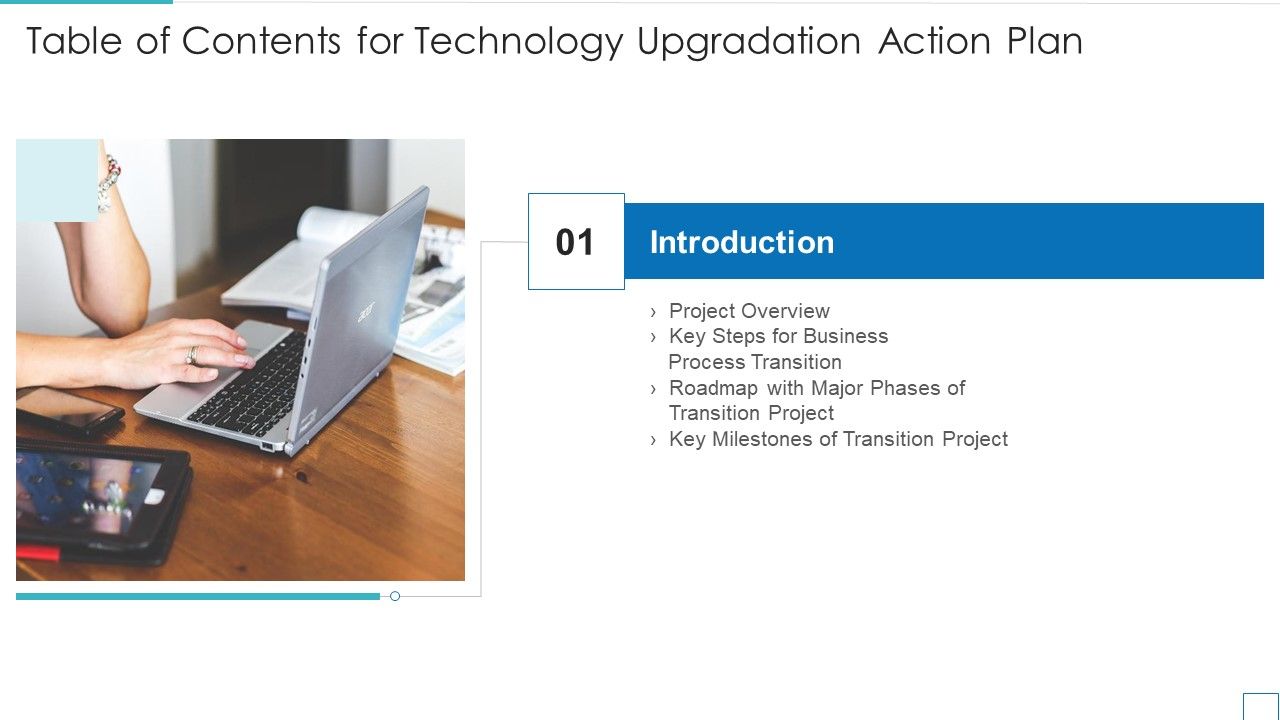 Table of Contents for Technology Upgradation Action Plan

01

Introduction

› Project Overview
› Key Steps for Business Process Transition
› Roadmap with Major Phases of Transition Project
› Key Milestones of Transition Project

acer